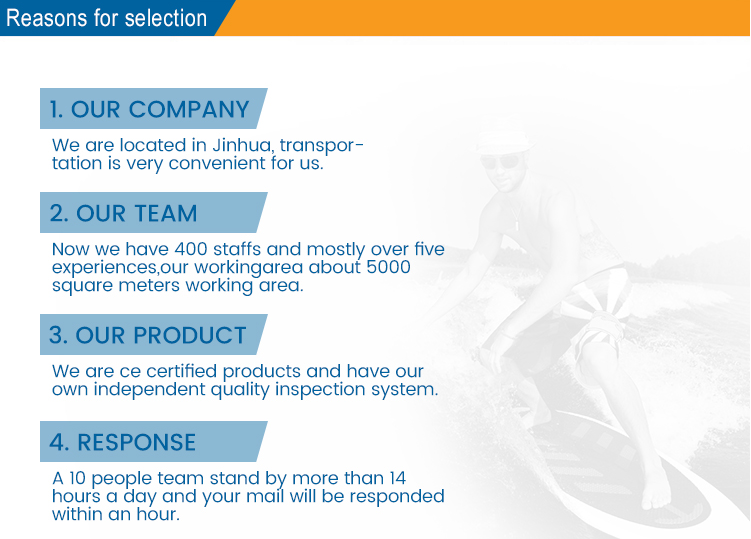 Reasons for selection

1. OUR COMPANY

We are located in Jinhua, transportation is very convenient for us.

2. OUR TEAM

Now we have 400 staffs and mostly over five experiences,our workingarea about 5000 square meters working area.

3. OUR PRODUCT

We are ce certified products and have our own independent quality inspection system.

4. RESPONSE

A 10 people team stand by more than 14 hours a day and your mail will be responded within an hour.